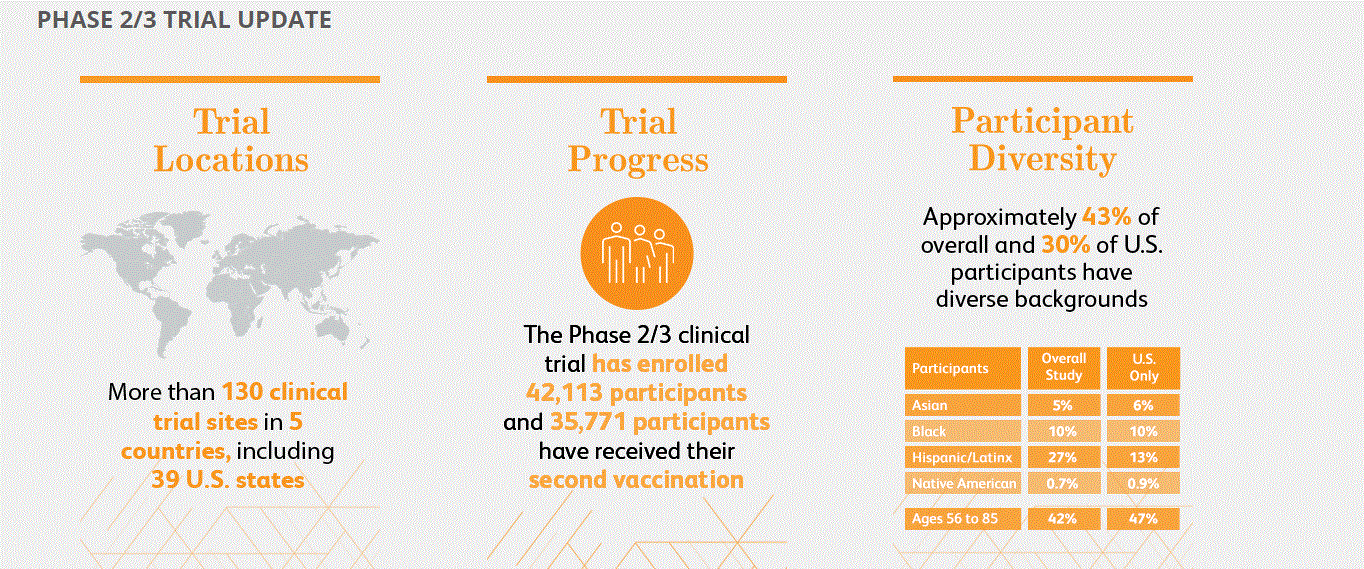 PHASE 2/3 TRIAL UPDATE

Trial Locations

More than 130 clinical trial sites in 5 countries, including 39 U.S. states

Trial Progress

The Phase 2/3 clinical trial has enrolled 42,113 participants and 35,771 participants have received their second vaccination

Participant Diversity

Approximately 43% of overall and 30% of U.S. participants have diverse backgrounds

| Participants | Overall Study | U.S. Only |
|---|---|---|
| Asian | 5% | 6% |
| Black | 10% | 10% |
| Hispanic/Latinx | 27% | 13% |
| Native American | 0.7% | 0.9% |
| Ages 56 to 85 | 42% | 47% |